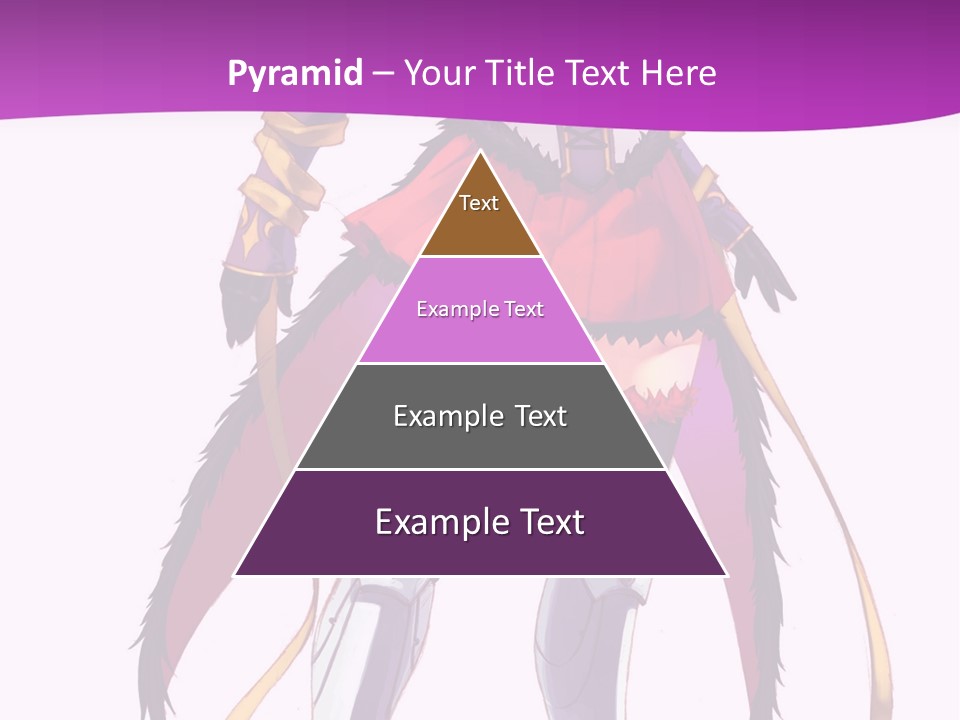 Pyramid – Your Title Text Here

Text

Example Text

Example Text

Example Text